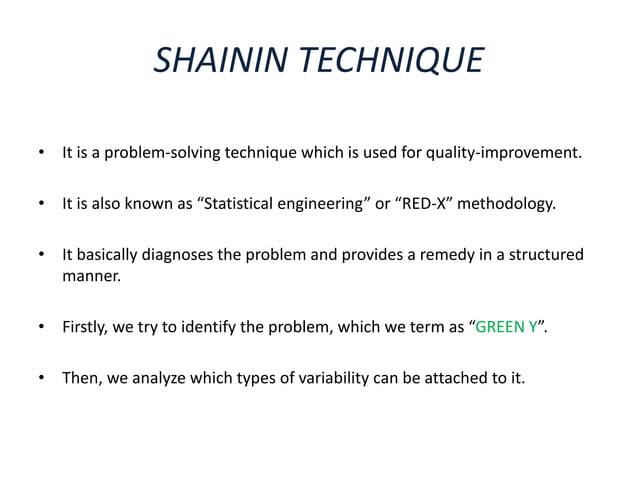 SHAININ TECHNIQUE

• It is a problem-solving technique which is used for quality-improvement.

• It is also known as “Statistical engineering” or “RED-X” methodology.

• It basically diagnoses the problem and provides a remedy in a structured manner.

• Firstly, we try to identify the problem, which we term as “GREEN Y”.

• Then, we analyze which types of variability can be attached to it.